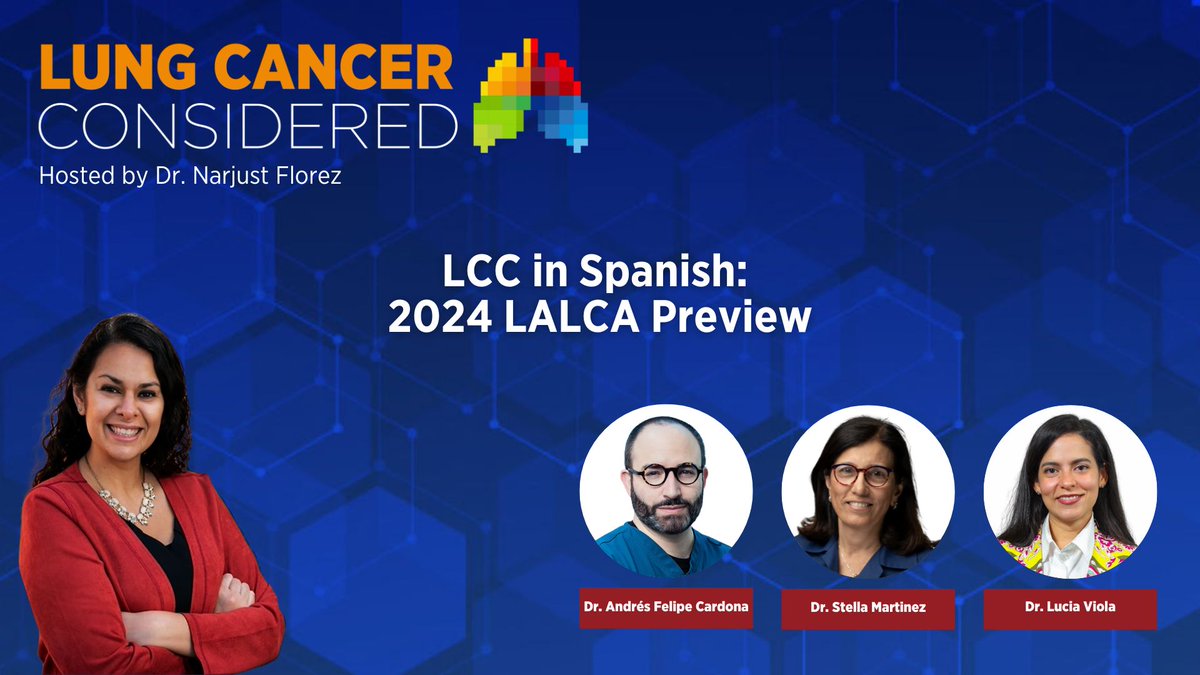 LUNG CANCER CONSIDERED
Hosted by Dr. Narjust Florez

LCC in Spanish: 2024 LALCA Preview

Dr. Andrés Felipe Cardona

Dr. Stella Martinez

Dr. Lucia Viola